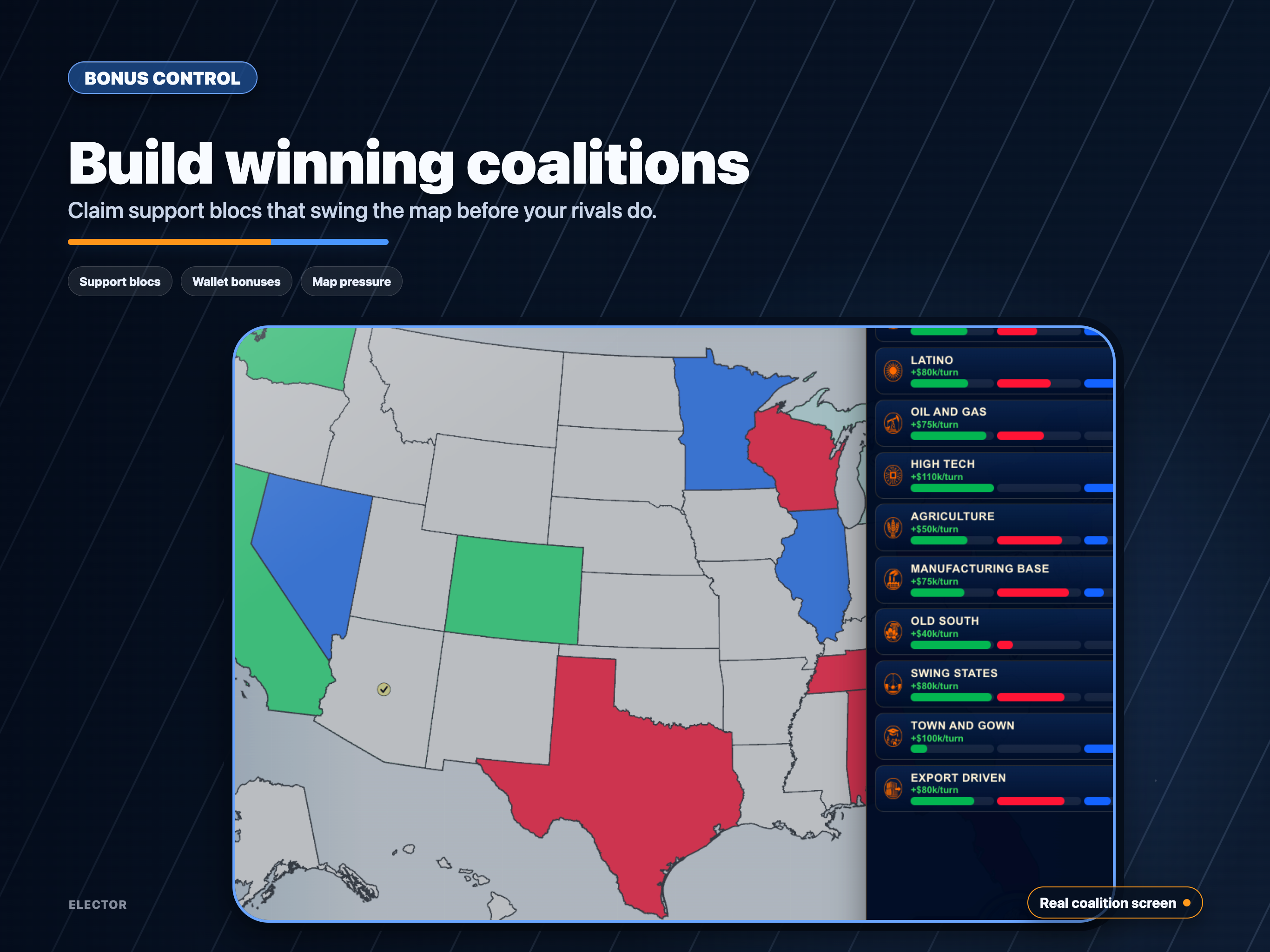 BONUS CONTROL

Build winning coalitions

Claim support blocs that swing the map before your rivals do.

Support blocs

Wallet bonuses

Map pressure

LATINO
+$80k/turn

OIL AND GAS
+$75k/turn

HIGH TECH
+$110k/turn

AGRICULTURE
+$50k/turn

MANUFACTURING BASE
+$75k/turn

OLD SOUTH
+$40k/turn

SWING STATES
+$80k/turn

TOWN AND GOWN
+$100k/turn

EXPORT DRIVEN
+$80k/turn

ELECTOR

Real coalition screen